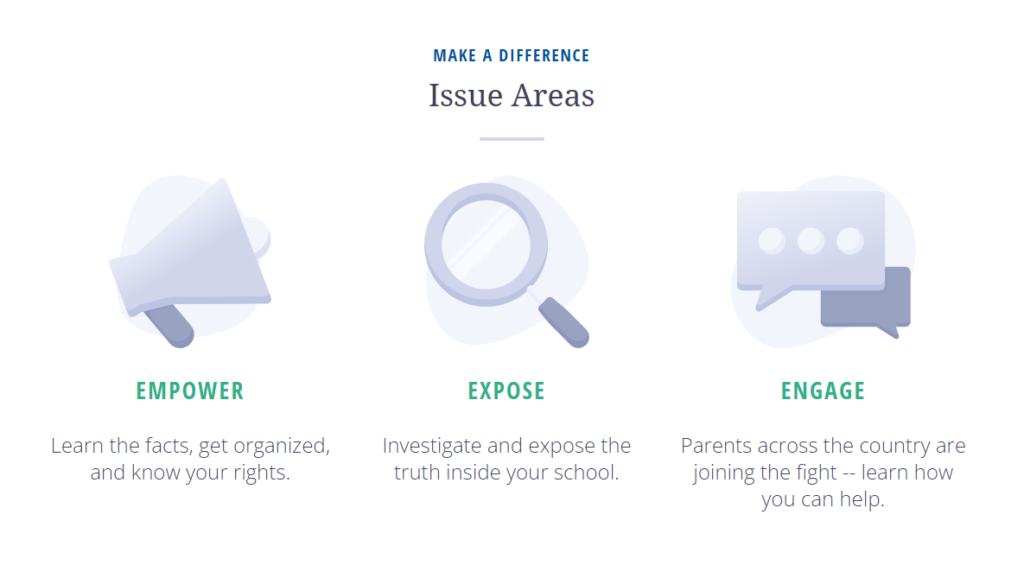 MAKE A DIFFERENCE

Issue Areas

EMPOWER

Learn the facts, get organized, and know your rights.

EXPOSE

Investigate and expose the truth inside your school.

ENGAGE

Parents across the country are joining the fight -- learn how you can help.